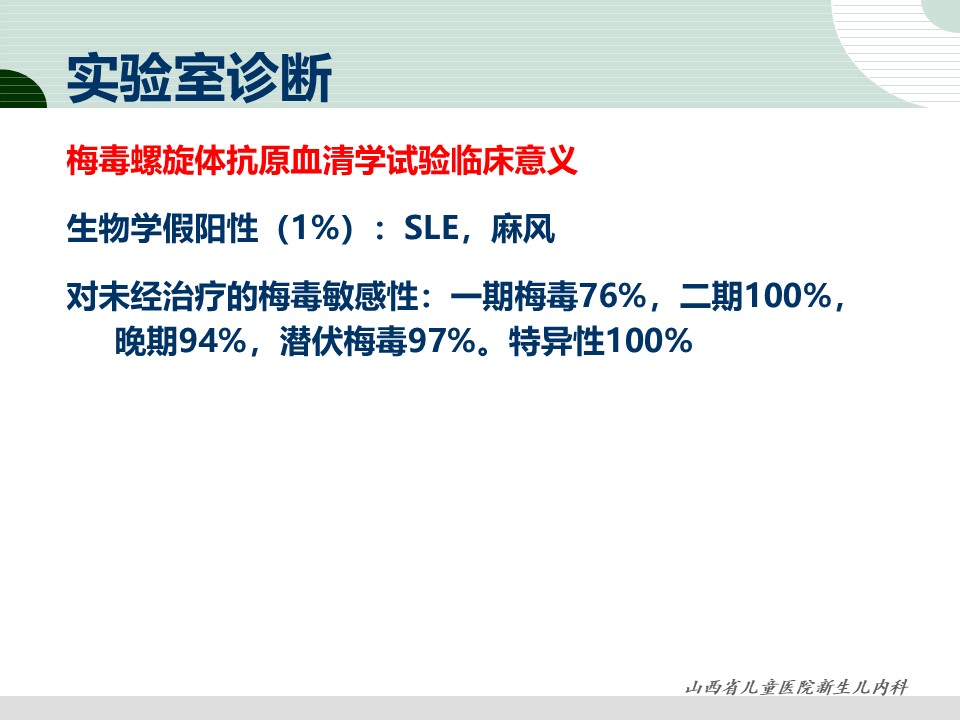 实验室诊断

梅毒螺旋体抗原血清学试验临床意义

生物学假阳性（1%）：SLE，麻风

对未经治疗的梅毒敏感性：一期梅毒76%，二期100%，晚期94%，潜伏梅毒97%。特异性100%

山西省儿童医院新生儿内科